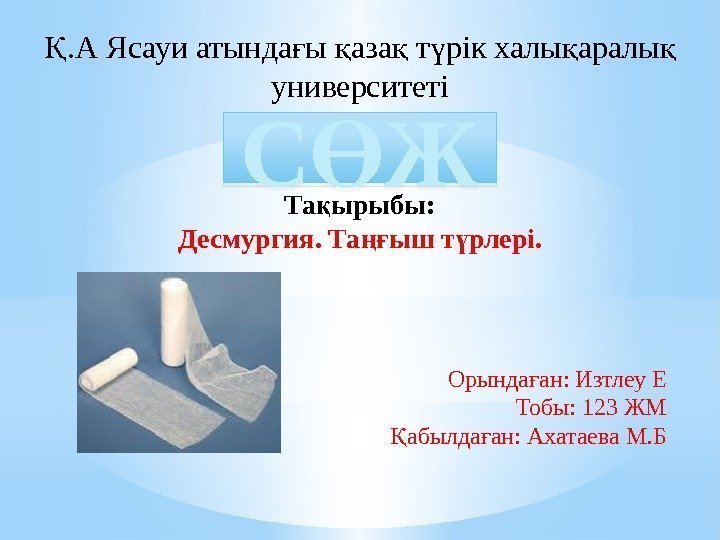 Қ.А Ясауи атындағы қазақ түрік халықаралық университеті

СӨЖ

Тақырыбы:
Десмургия. Таңғыш түрлері.

Орындаған: Изтлеу Е
Тобы: 123 ЖМ
Қабылдаған: Ахатаева М.Б